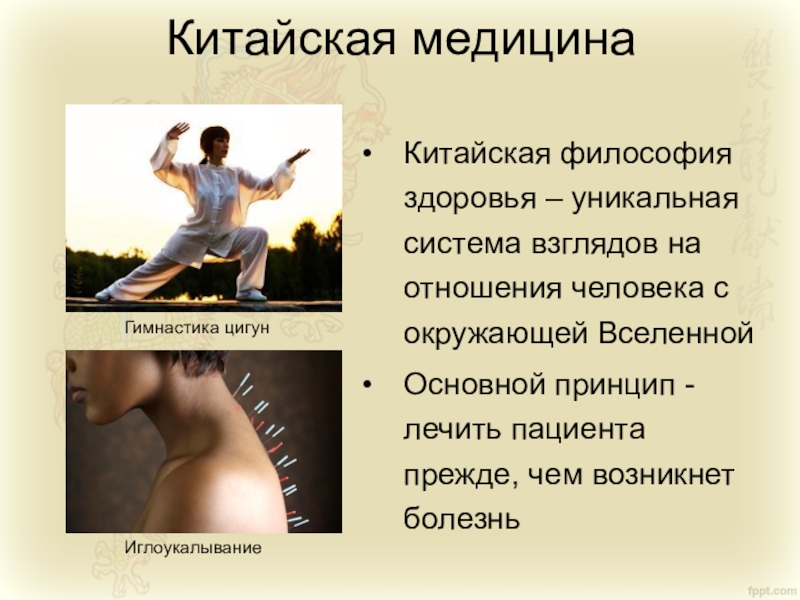 Китайская медицина

Гимнастика цигун

Иглоукалывание

• Китайская философия здоровья – уникальная система взглядов на отношения человека с окружающей Вселенной

• Основной принцип - лечить пациента прежде, чем возникнет болезнь

fppt.com